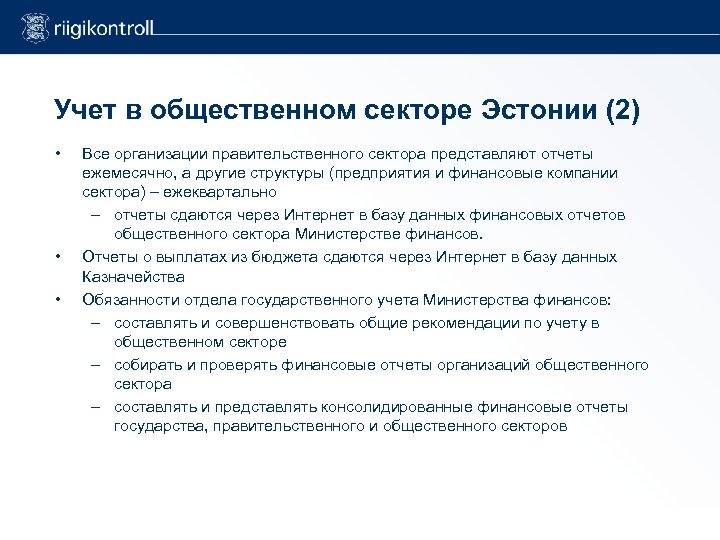 riigikontroll

Учет в общественном секторе Эстонии (2)

• Все организации правительственного сектора представляют отчеты ежемесячно, а другие структуры (предприятия и финансовые компании сектора) – ежеквартально
– отчеты сдаются через Интернет в базу данных финансовых отчетов общественного сектора Министерстве финансов.
• Отчеты о выплатах из бюджета сдаются через Интернет в базу данных Казначейства
• Обязанности отдела государственного учета Министерства финансов:
– составлять и совершенствовать общие рекомендации по учету в общественном секторе
– собирать и проверять финансовые отчеты организаций общественного сектора
– составлять и представлять консолидированные финансовые отчеты государства, правительственного и общественного секторов